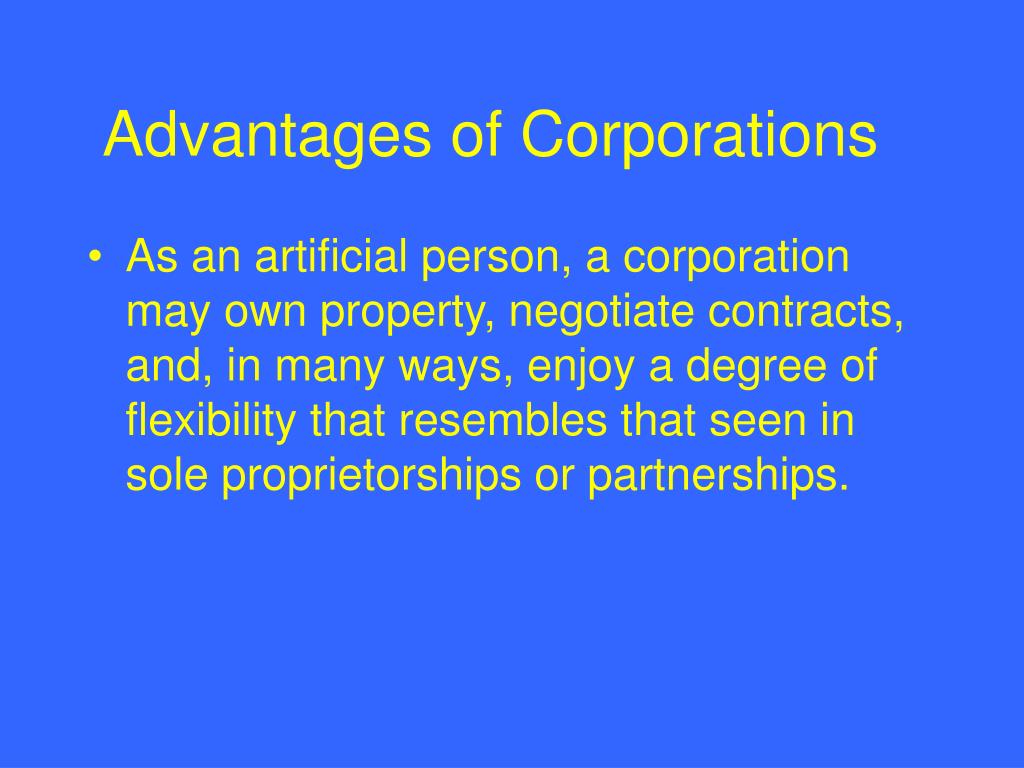 Advantages of Corporations

• As an artificial person, a corporation may own property, negotiate contracts, and, in many ways, enjoy a degree of flexibility that resembles that seen in sole proprietorships or partnerships.